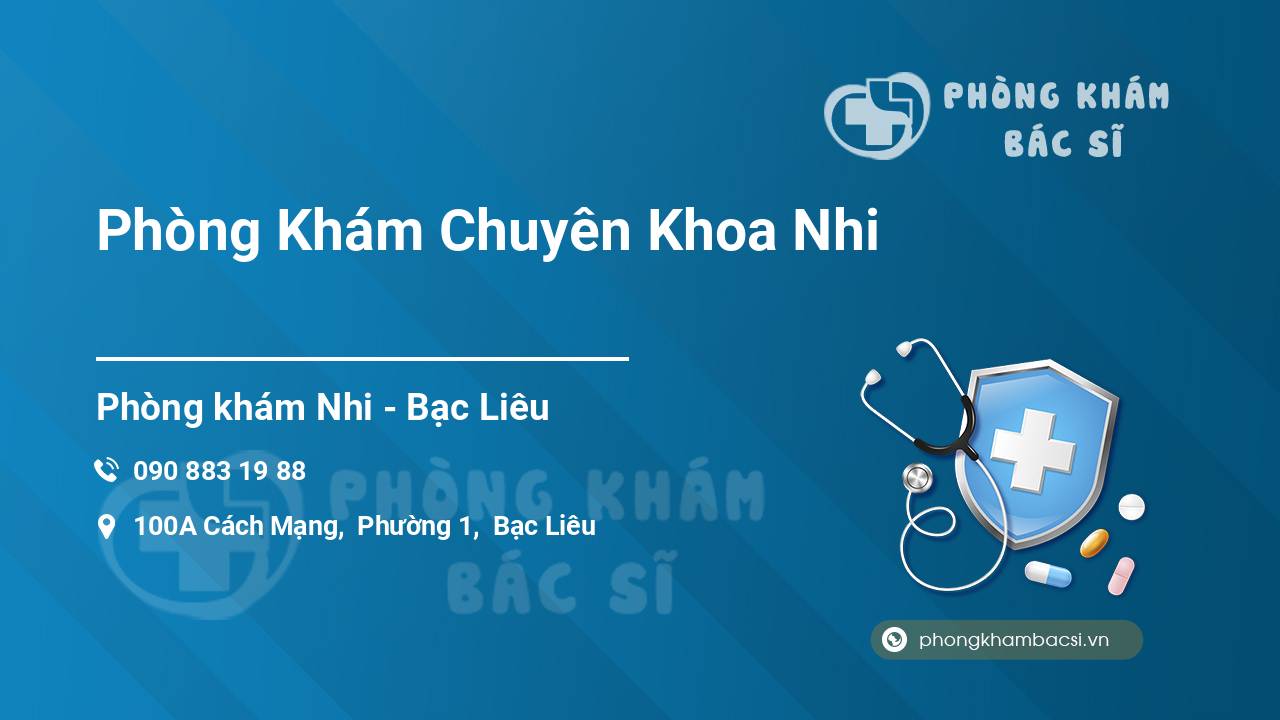 PHÒNG KHÁM BÁC SĨ

Phòng Khám Chuyên Khoa Nhi

Phòng khám Nhi - Bạc Liêu

090 883 19 88

100A Cách Mạng, Phường 1, Bạc Liêu

PHÒNG KHÁM BÁC SĨ

phongkhambacsi.vn